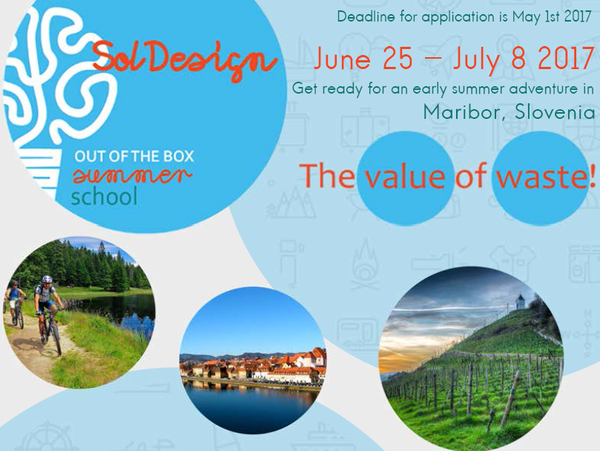 SolDesign

OUT OF THE BOX
summer
school

Deadline for application is May 1st 2017

June 25 – July 8 2017

Get ready for an early summer adventure in

Maribor, Slovenia

The value of waste!